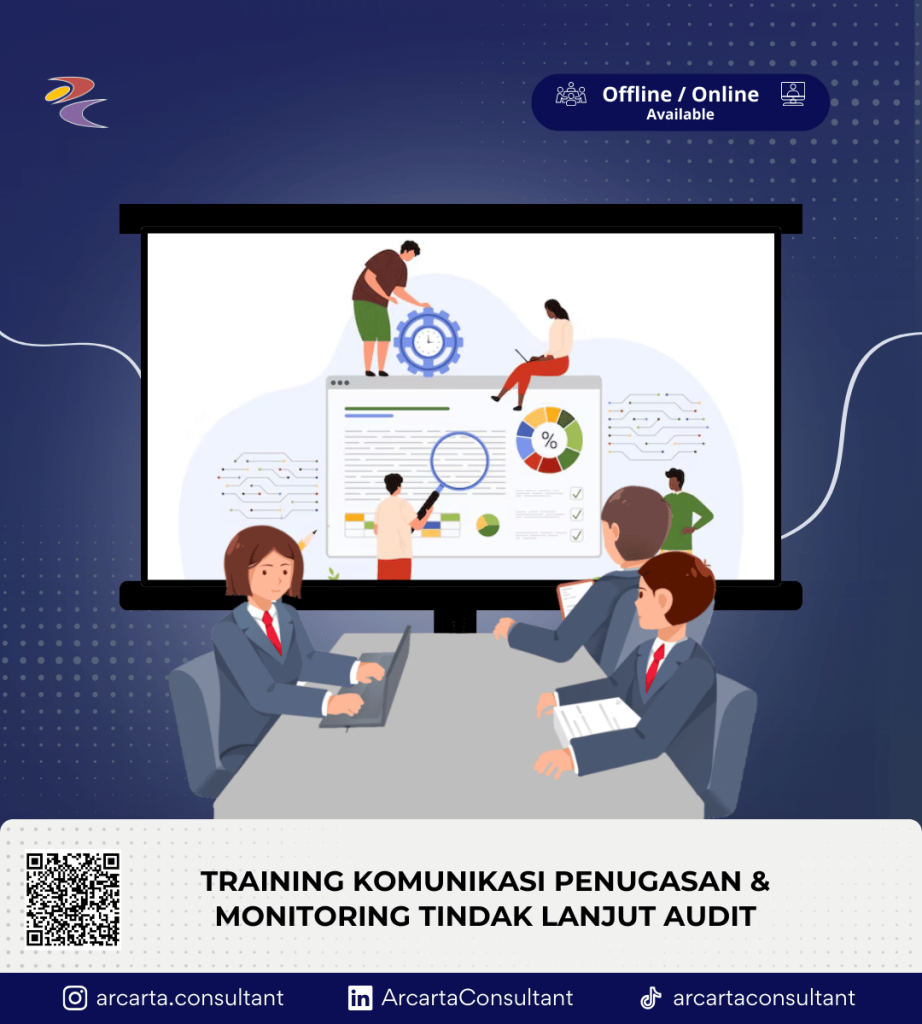 Offline / Online
Available

%

TRAINING KOMUNIKASI PENUGASAN & MONITORING TINDAK LANJUT AUDIT

arcarta.consultant
ArcartaConsultant
arcartaconsultant